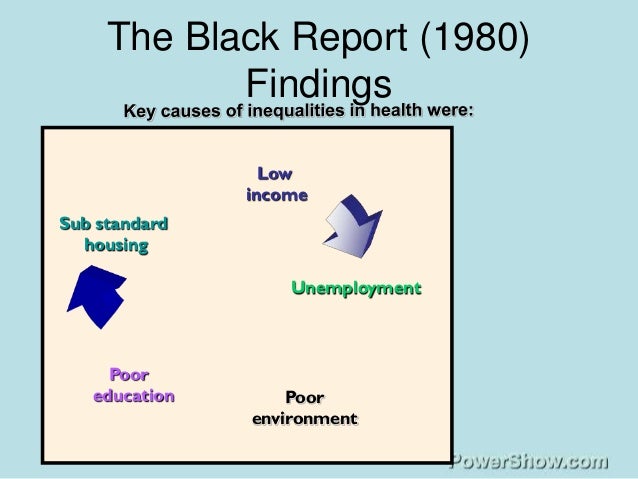 The Black Report (1980)
Findings

Key causes of inequalities in health were:

Low income

Sub standard housing

Unemployment

Poor education

Poor environment

PowerShow.com